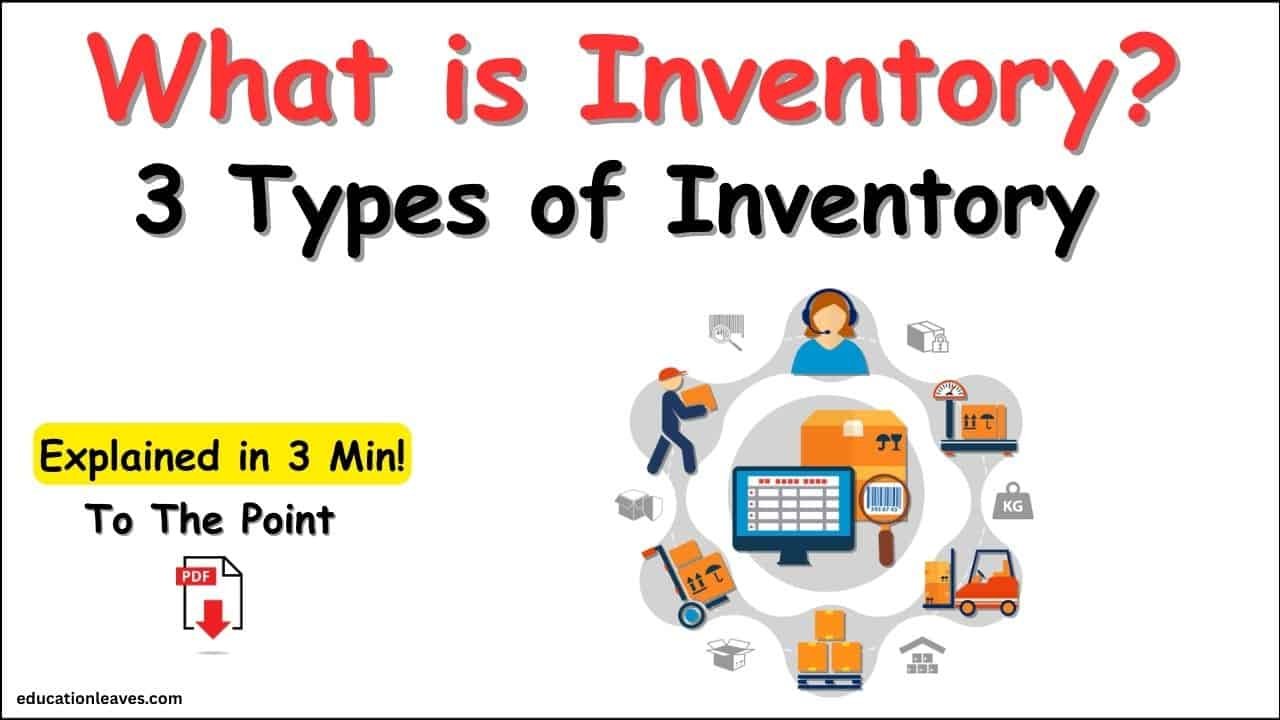 What is Inventory?
3 Types of Inventory

Explained in 3 Min!
To The Point
PDF

KG

educationleaves.com